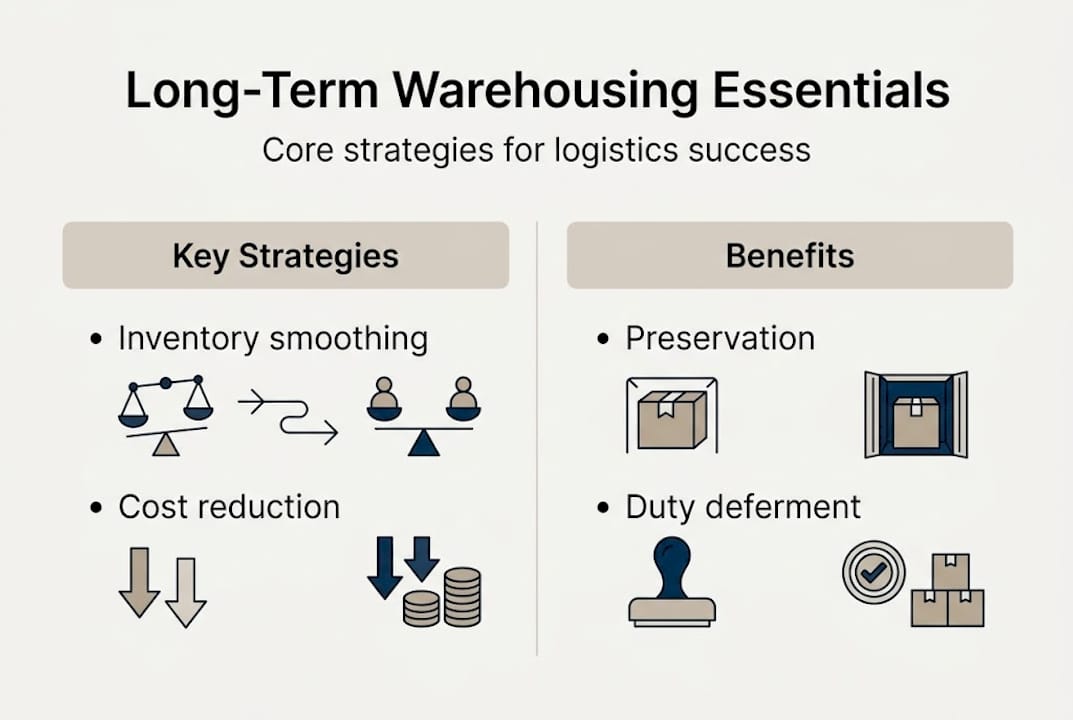 Long-Term Warehousing Essentials

Core strategies for logistics success

Key Strategies

• Inventory smoothing

• Cost reduction

Benefits

• Preservation

• Duty deferment